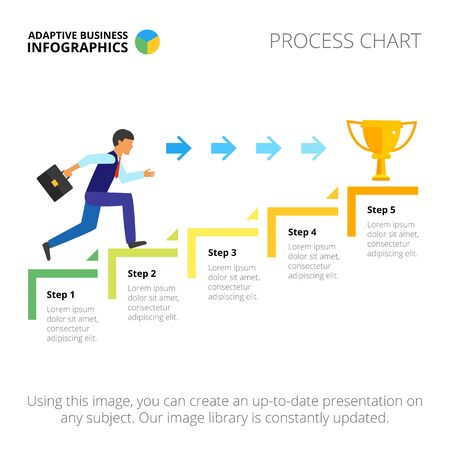 ADAPTIVE BUSINESS
INFOGRAPHICS

PROCESS CHART

Step 1
Lorem ipsum dolor sit amet, consectetur adipiscing elit.

Step 2
Lorem ipsum dolor sit amet, consectetur adipiscing elit.

Step 3
Lorem ipsum dolor sit amet, consectetur adipiscing elit.

Step 4
Lorem ipsum dolor sit amet, consectetur adipiscing elit.

Step 5
Lorem ipsum dolor sit amet, consectetur adipiscing elit.

Using this image, you can create an up-to-date presentation on any subject. Our image library is constantly updated.